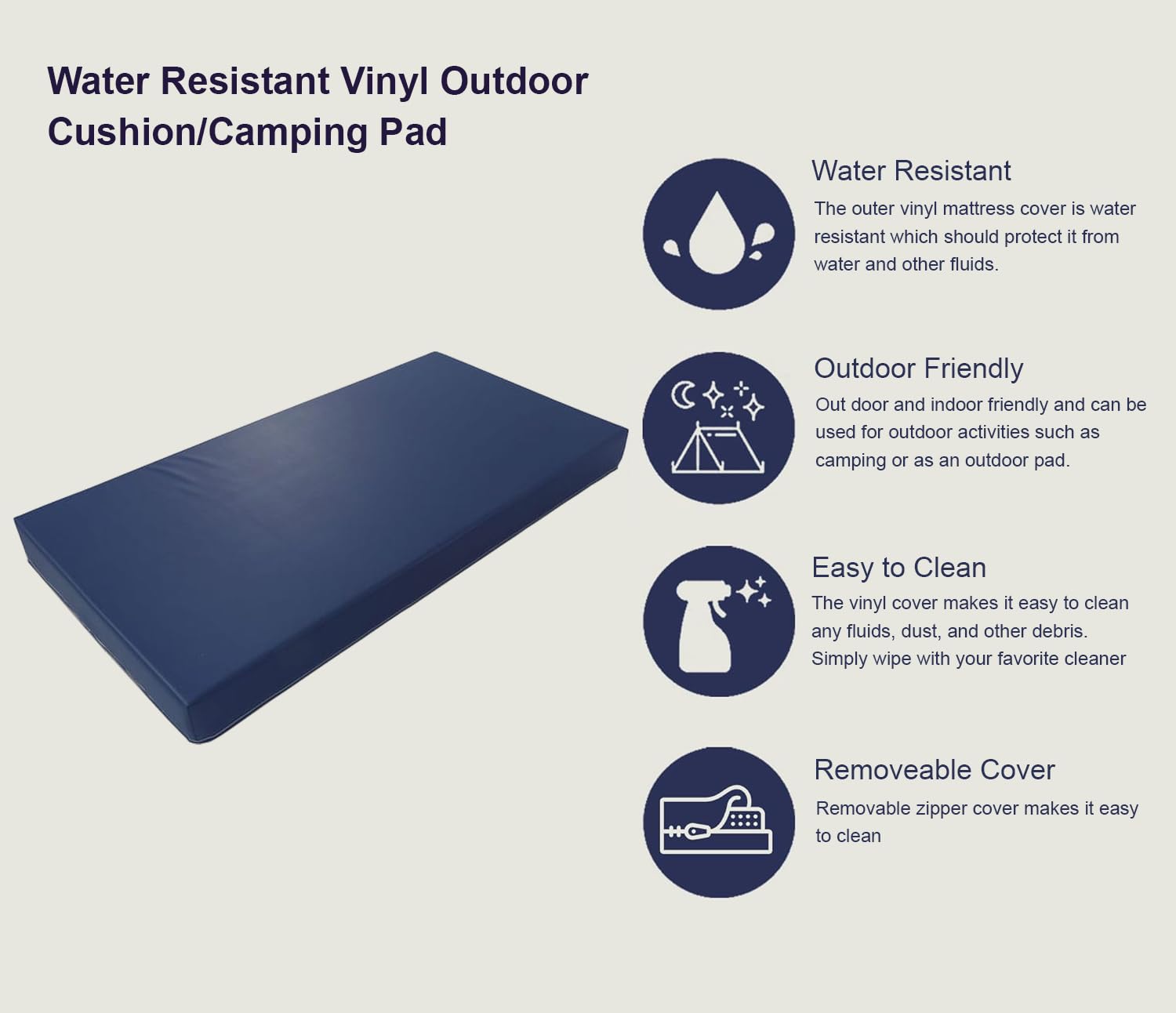 Water Resistant Vinyl Outdoor Cushion/Camping Pad

Water Resistant
The outer vinyl mattress cover is water resistant which should protect it from water and other fluids.

Outdoor Friendly
Out door and indoor friendly and can be used for outdoor activities such as camping or as an outdoor pad.

Easy to Clean
The vinyl cover makes it easy to clean any fluids, dust, and other debris. Simply wipe with your favorite cleaner

Removeable Cover
Removable zipper cover makes it easy to clean